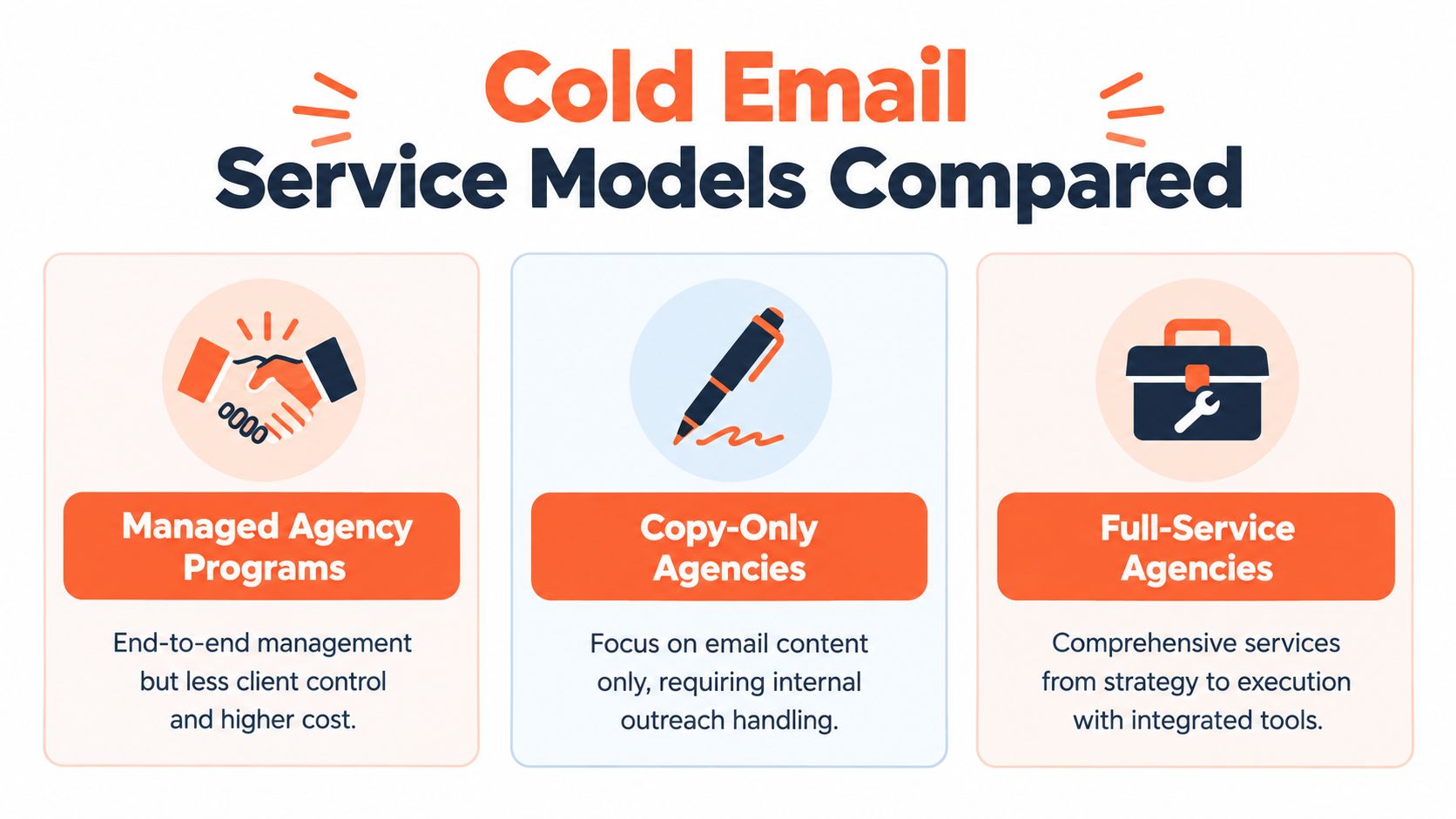 Cold Email
Service Models Compared

Managed Agency Programs

End-to-end management but less client control and higher cost.

Copy-Only Agencies

Focus on email content only, requiring internal outreach handling.

Full-Service Agencies

Comprehensive services from strategy to execution with integrated tools.